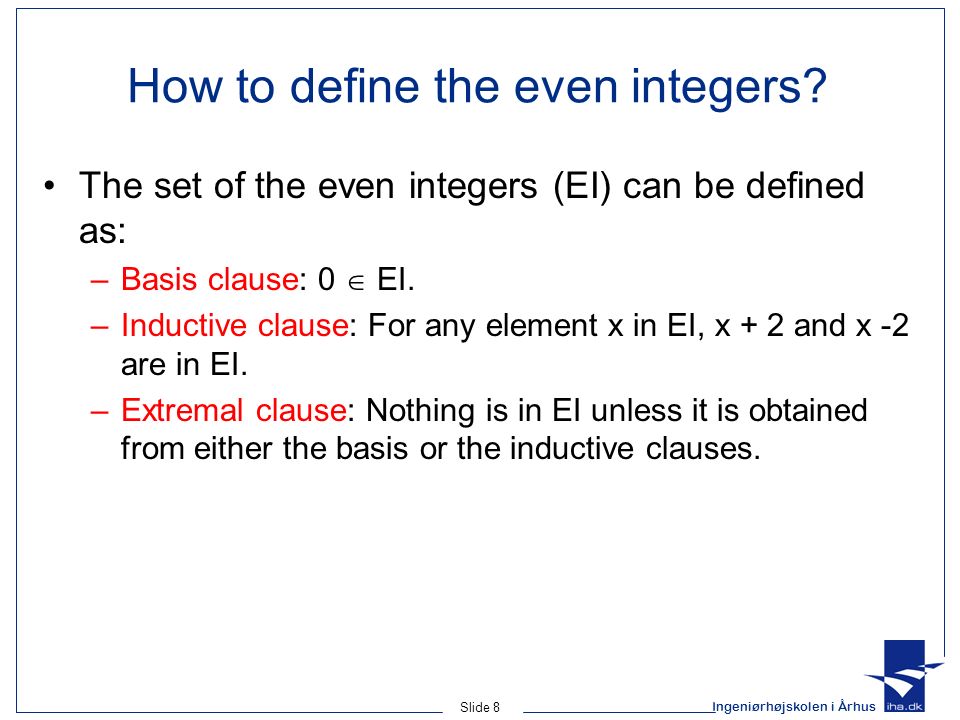 How to define the even integers?

• The set of the even integers (EI) can be defined as:

– Basis clause: $0 \in$ EI.

– Inductive clause: For any element x in EI, x + 2 and x -2 are in EI.

– Extremal clause: Nothing is in EI unless it is obtained from either the basis or the inductive clauses.

Slide 8

Ingeniørhøjskolen i Århus

iha.dk